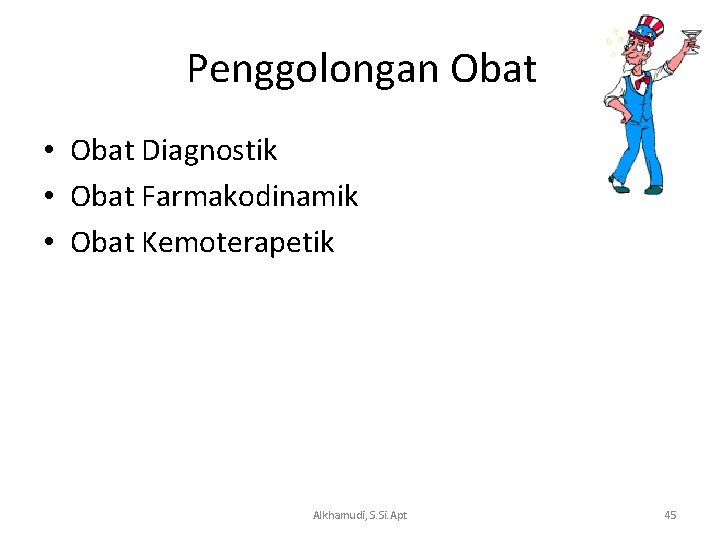 Penggolongan Obat

• Obat Diagnostik
• Obat Farmakodinamik
• Obat Kemoterapetik

Alkhamudi, S.Si.Apt

45